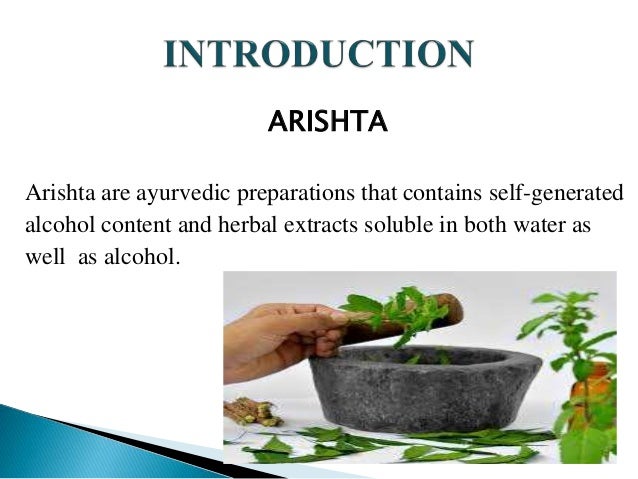 INTRODUCTION

ARISHTA

Arishta are ayurvedic preparations that contains self-generated alcohol content and herbal extracts soluble in both water as well as alcohol.